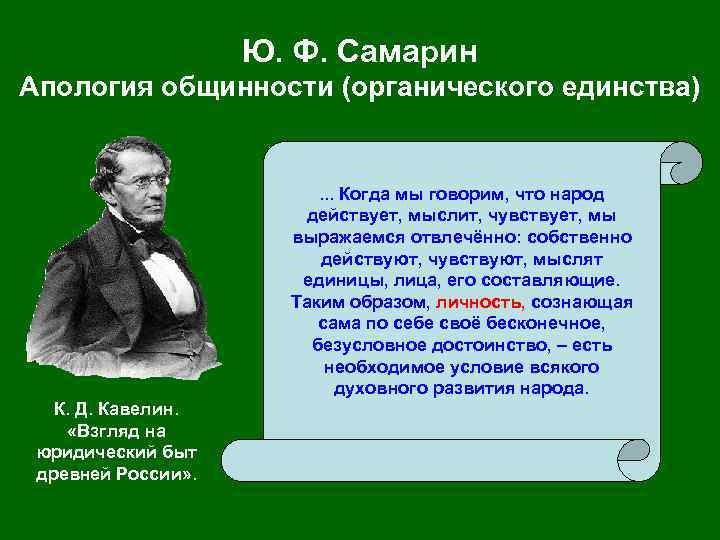 Ю. Ф. Самарин
Апология общинности (органического единства)

... Когда мы говорим, что народ действует, мыслит, чувствует, мы выражаемся отвлечённо: собственно действуют, чувствуют, мыслят единицы, лица, его составляющие. Таким образом, личность, сознающая сама по себе своё бесконечное, безусловное достоинство, – есть необходимое условие всякого духовного развития народа.

К. Д. Кавелин. «Взгляд на юридический быт древней России».